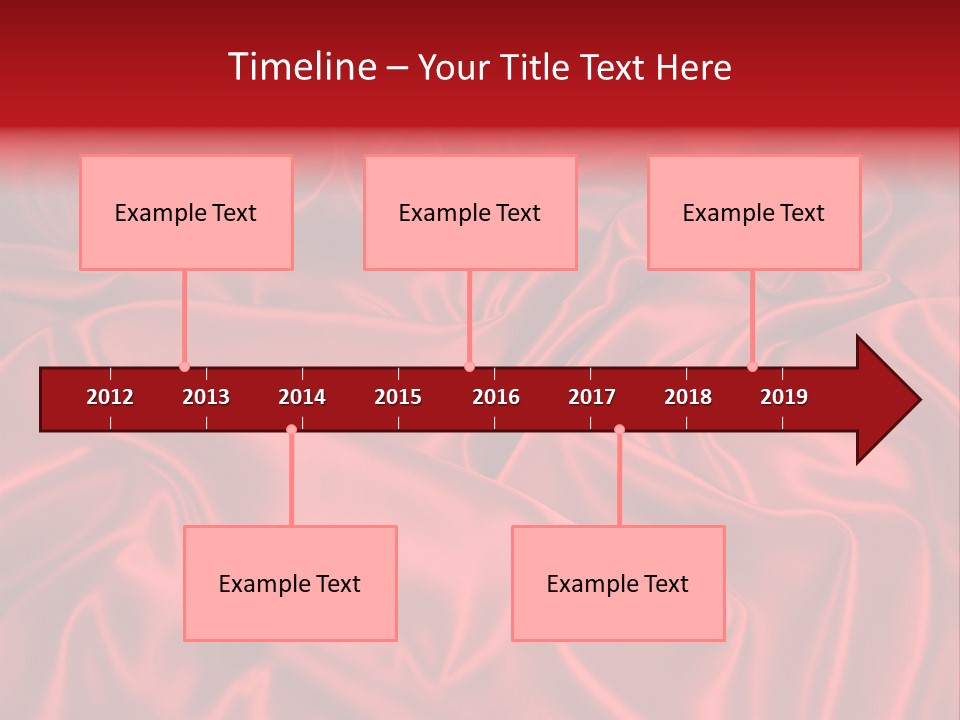 Timeline – Your Title Text Here

Example Text

Example Text

Example Text

2012 2013 2014 2015 2016 2017 2018 2019

Example Text

Example Text